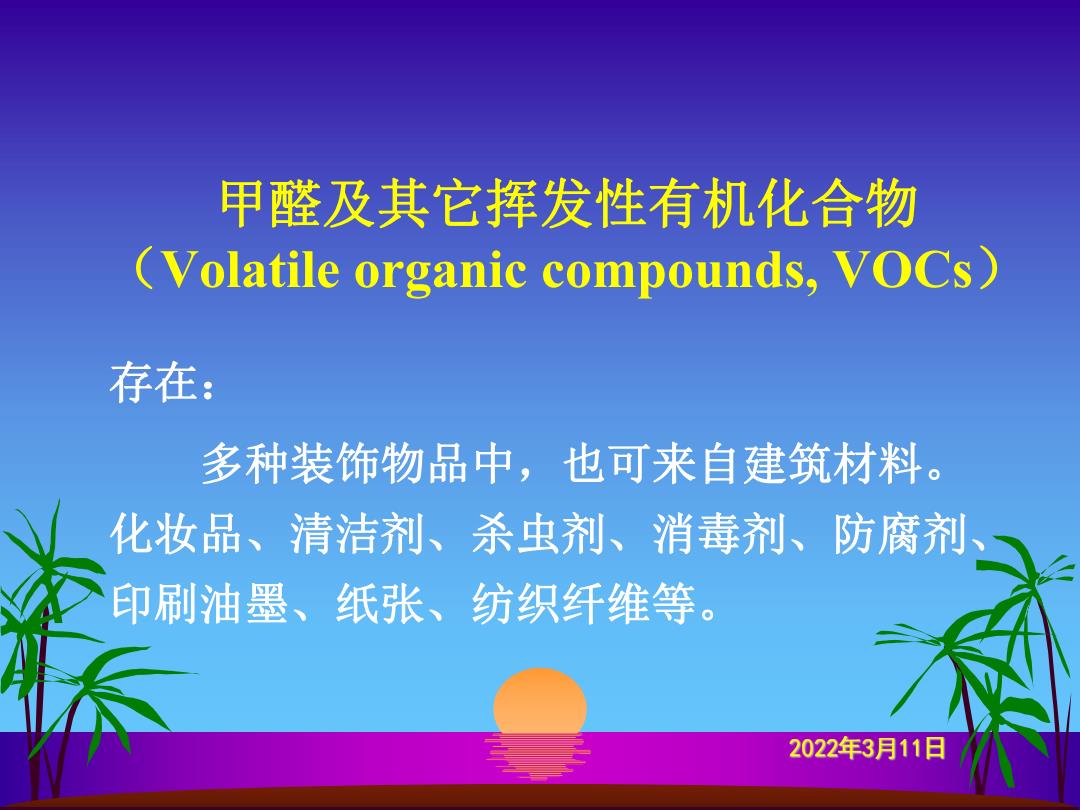 甲醛及其它挥发性有机化合物
（Volatile organic compounds, VOCs）

存在：

多种装饰物品中，也可来自建筑材料。化妆品、清洁剂、杀虫剂、消毒剂、防腐剂、印刷油墨、纸张、纺织纤维等。

2022年3月11日